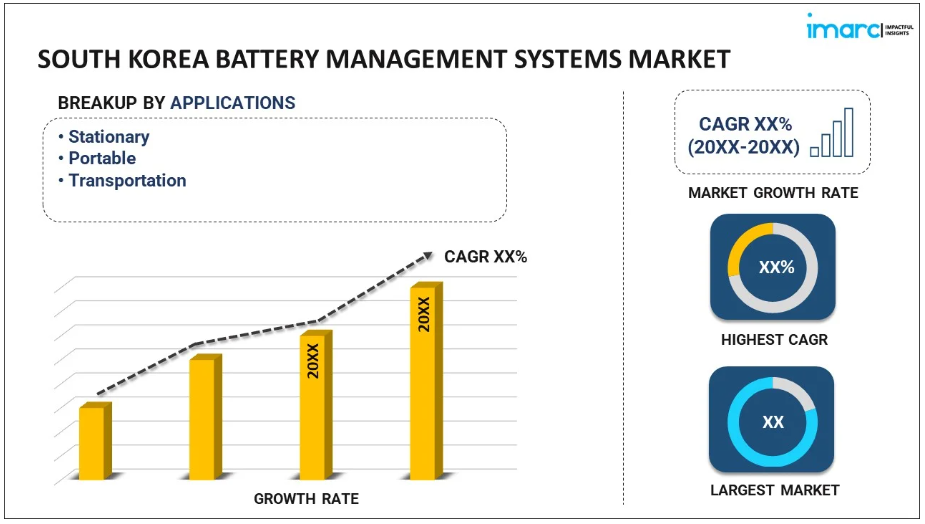 imarc IMPACTFUL INSIGHTS

SOUTH KOREA BATTERY MANAGEMENT SYSTEMS MARKET

BREAKUP BY APPLICATIONS

• Stationary
• Portable
• Transportation

CAGR XX%

20XX

20XX

GROWTH RATE

CAGR XX%
(20XX-20XX)

MARKET GROWTH RATE

XX%

HIGHEST CAGR

XX

LARGEST MARKET